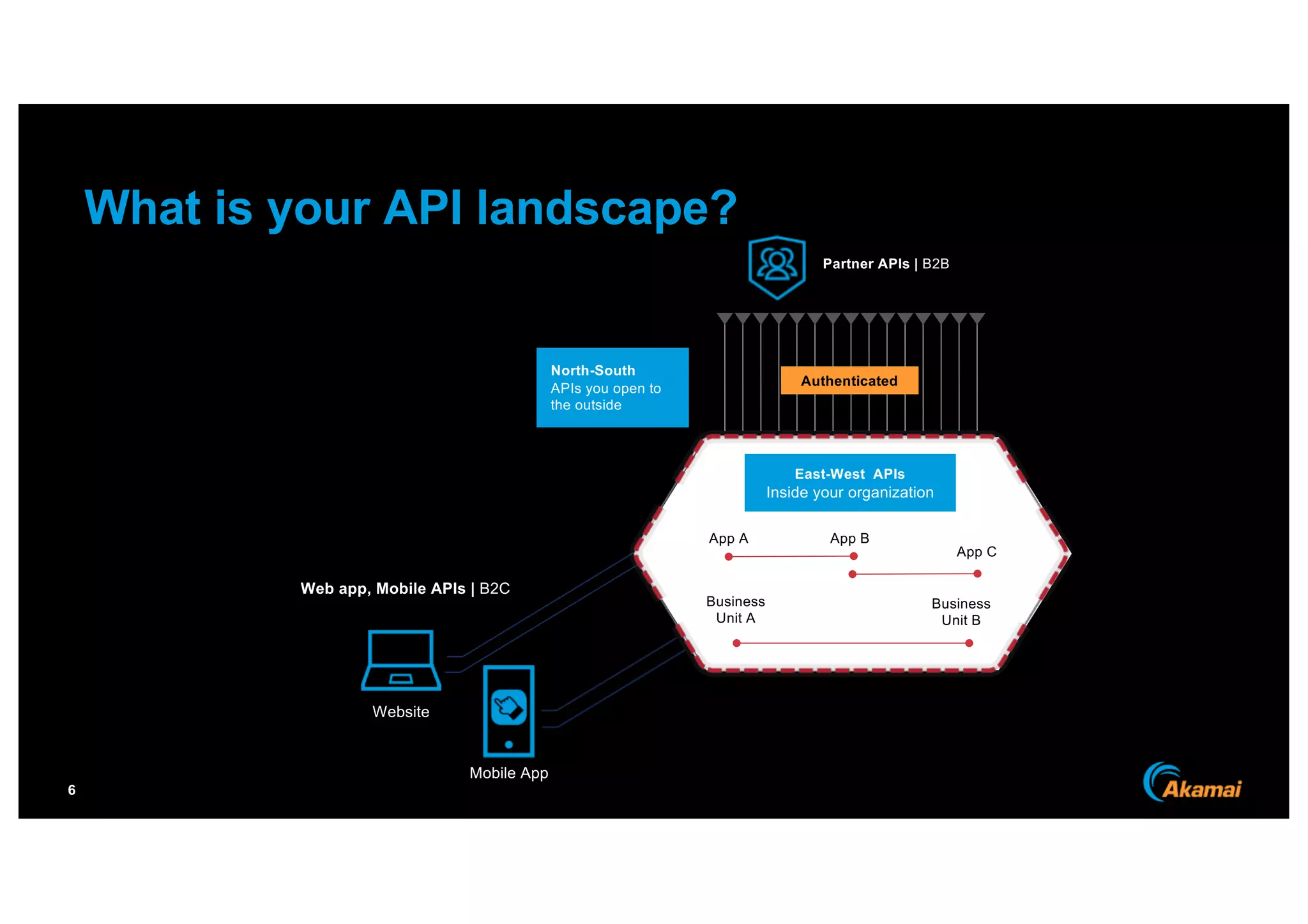 What is your API landscape?

Partner APIs | B2B

North-South
APIs you open to the outside

Authenticated

East-West APIs
Inside your organization

App A

App B

App C

Business Unit A

Business Unit B

Web app, Mobile APIs | B2C

Website

Mobile App

6

Akamai